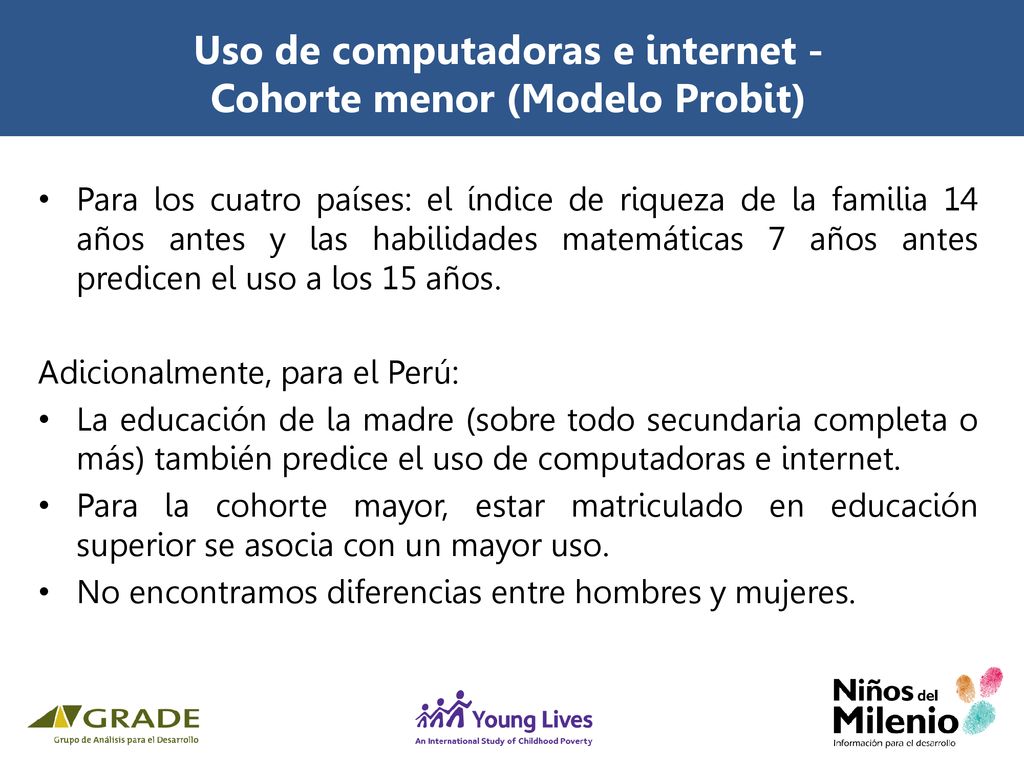 Uso de computadoras e internet - Cohorte menor (Modelo Probit)

• Para los cuatro países: el índice de riqueza de la familia 14 años antes y las habilidades matemáticas 7 años antes predicen el uso a los 15 años.

Adicionalmente, para el Perú:
• La educación de la madre (sobre todo secundaria completa o más) también predice el uso de computadoras e internet.
• Para la cohorte mayor, estar matriculado en educación superior se asocia con un mayor uso.
• No encontramos diferencias entre hombres y mujeres.

GRADE
Grupo de Análisis para el Desarrollo

Young Lives
An International Study of Childhood Poverty

Niños del Milenio
Información para el desarrollo